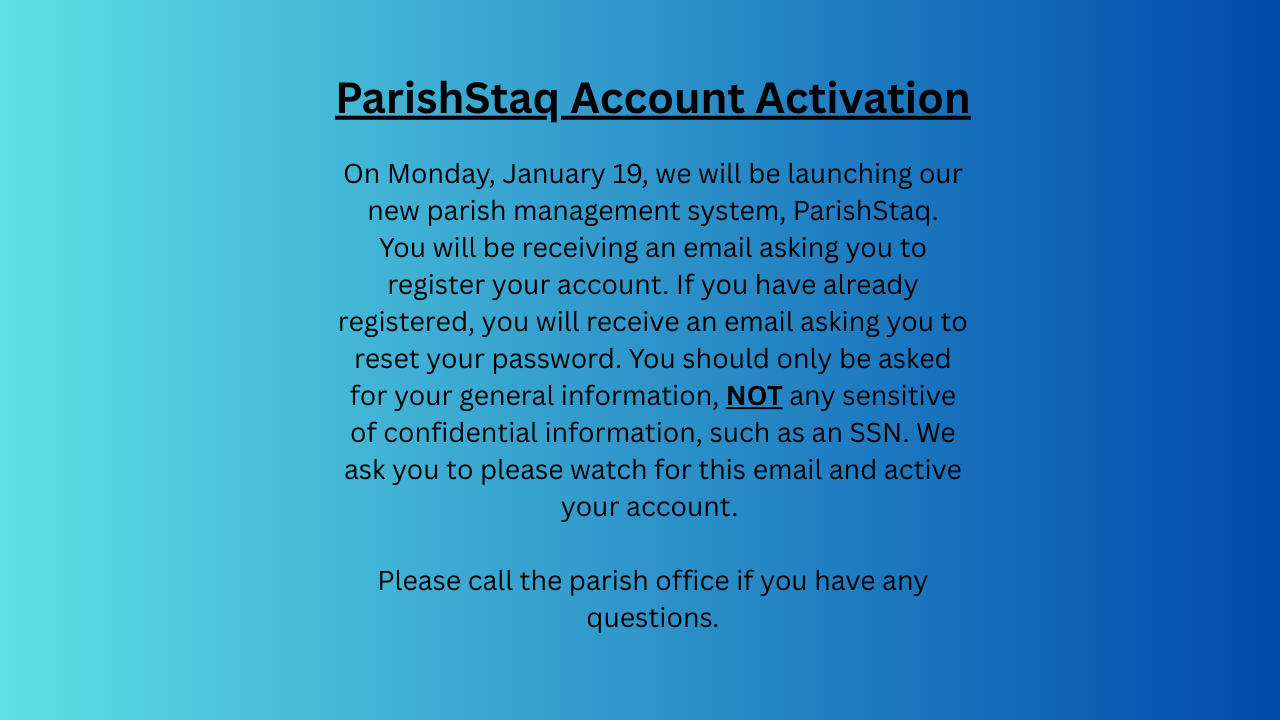 ParishStaq Account Activation

On Monday, January 19, we will be launching our new parish management system, ParishStaq. You will be receiving an email asking you to register your account. If you have already registered, you will receive an email asking you to reset your password. You should only be asked for your general information, NOT any sensitive of confidential information, such as an SSN. We ask you to please watch for this email and active your account.

Please call the parish office if you have any questions.